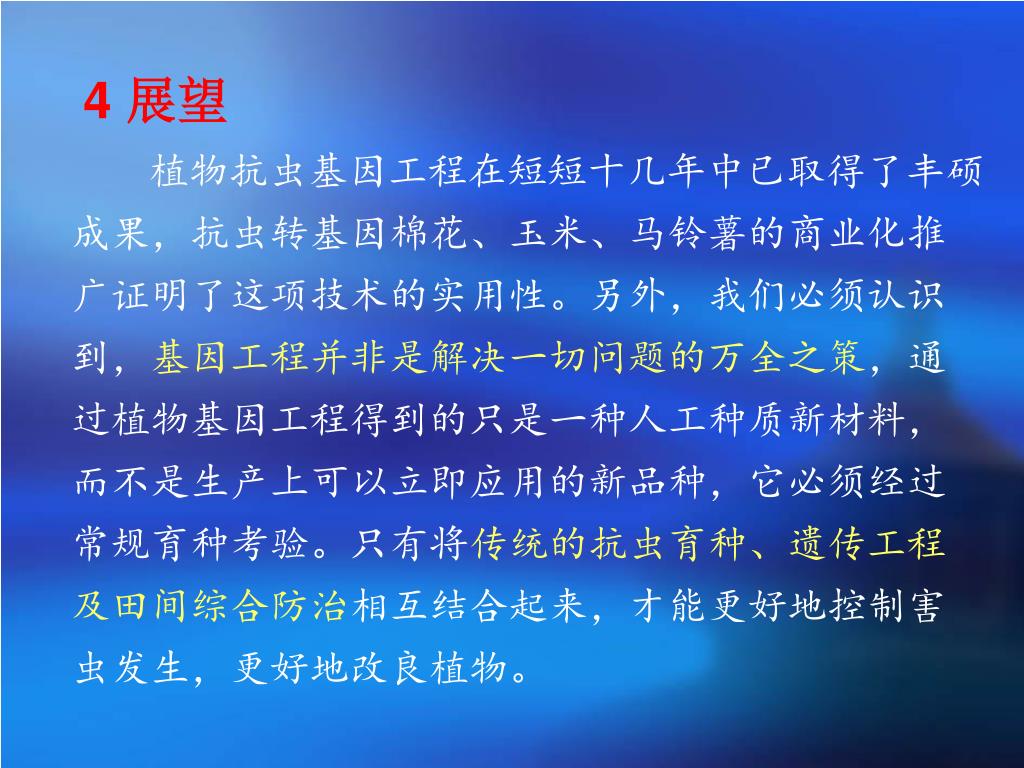 4 展望

植物抗虫基因工程在短短十几年中已取得了丰硕成果，抗虫转基因棉花、玉米、马铃薯的商业化推广证明了这项技术的实用性。另外，我们必须认识到，基因工程并非是解决一切问题的万全之策，通过植物基因工程得到的只是一种人工种质新材料，而不是生产上可以立即应用的新品种，它必须经过常规育种考验。只有将传统的抗虫育种、遗传工程及田间综合防治相互结合起来，才能更好地控制害虫发生，更好地改良植物。